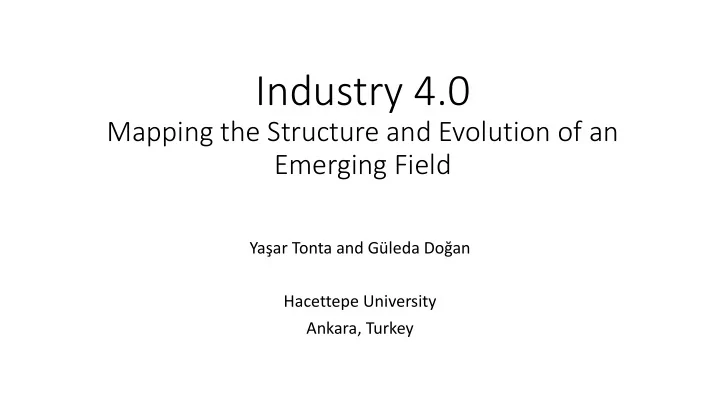 Industry 4.0
Mapping the Structure and Evolution of an Emerging Field

Yaşar Tonta and Güleda Doğan

Hacettepe University
Ankara, Turkey